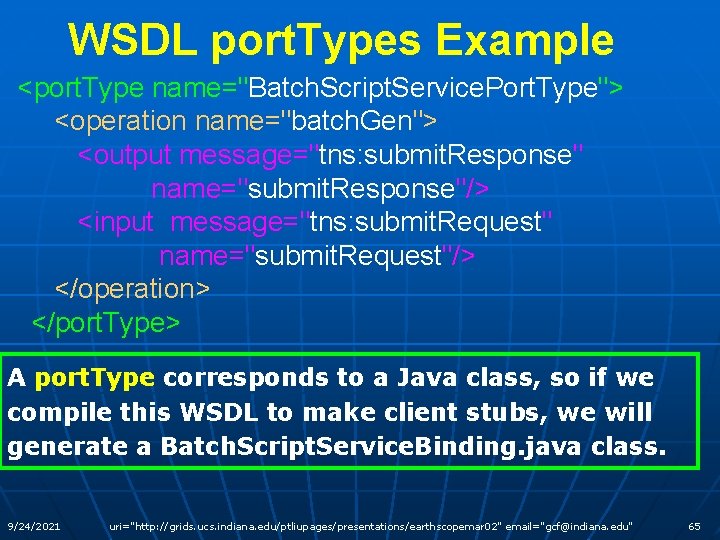 WSDL portTypes Example

<portType name="BatchScriptServicePortType">
<operation name="batchGen">
<output message="tns:submitResponse"
name="submitResponse"/>
<input message="tns:submitRequest"
name="submitRequest"/>
</operation>
</portType>

A portType corresponds to a Java class, so if we compile this WSDL to make client stubs, we will generate a BatchScriptServiceBinding.java class.

9/24/2021 uri="http://grids.ucs.indiana.edu/ptliupages/presentations/earthscopemar02" email="gcf@indiana.edu" 65